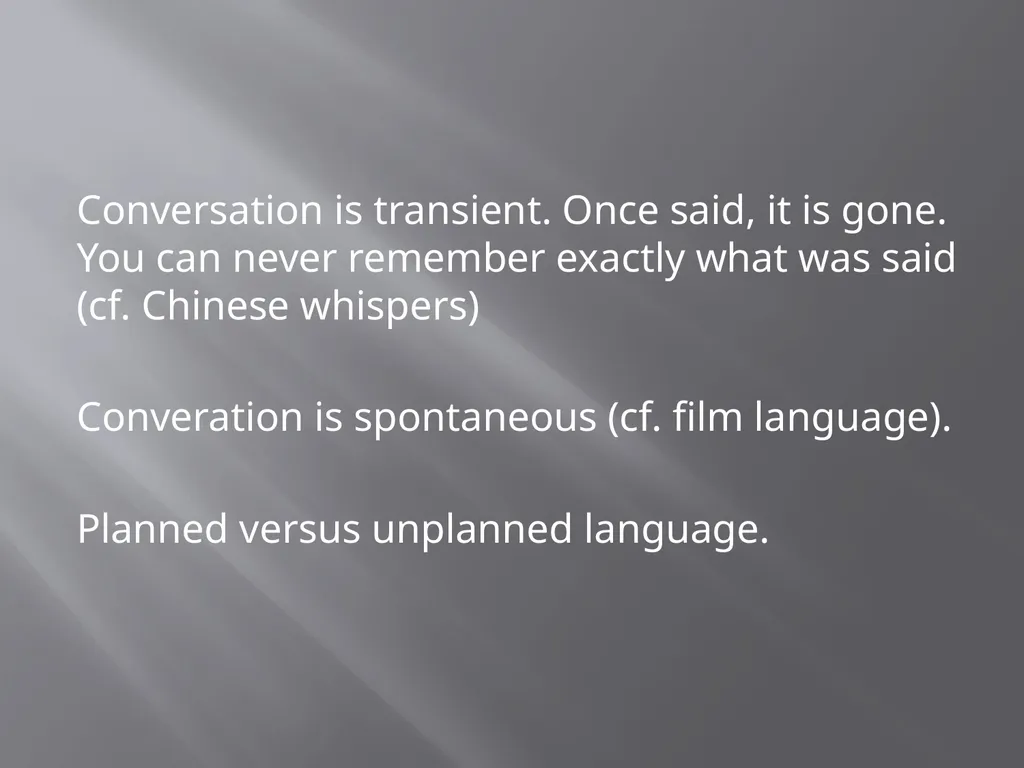 Conversation is transient. Once said, it is gone. You can never remember exactly what was said (cf. Chinese whispers)

Converation is spontaneous (cf. film language).

Planned versus unplanned language.